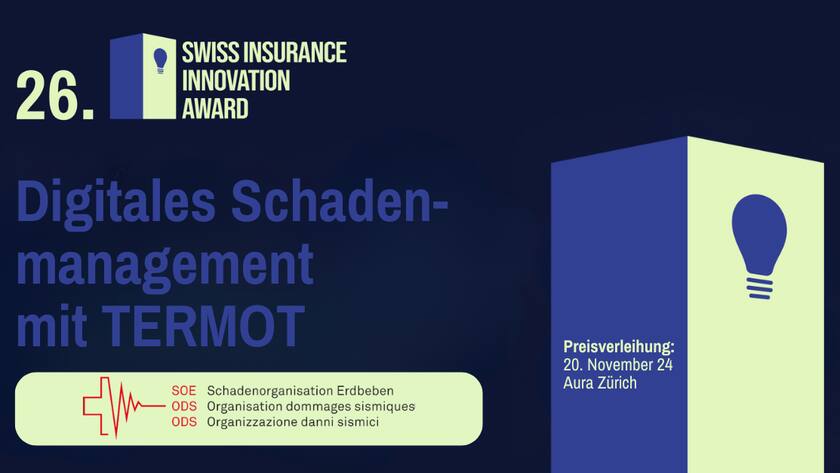 26. SWISS INSURANCE INNOVATION AWARD

Digitales Schadenmanagement mit TERMOT

SOE Schadenorganisation Erdbeben
ODS Organisation dommages sismiques
ODS Organizzazione danni sismici

Preisverleihung:
20. November 24
Aura Zürich